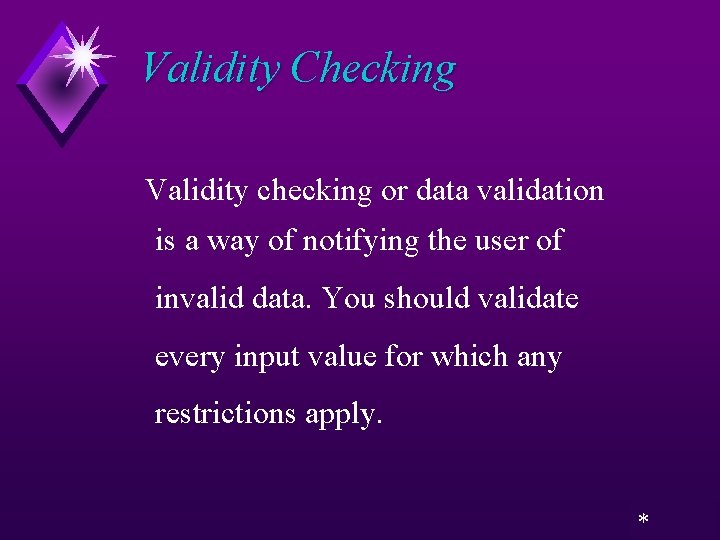 Validity Checking

Validity checking or data validation is a way of notifying the user of invalid data. You should validate every input value for which any restrictions apply.

*